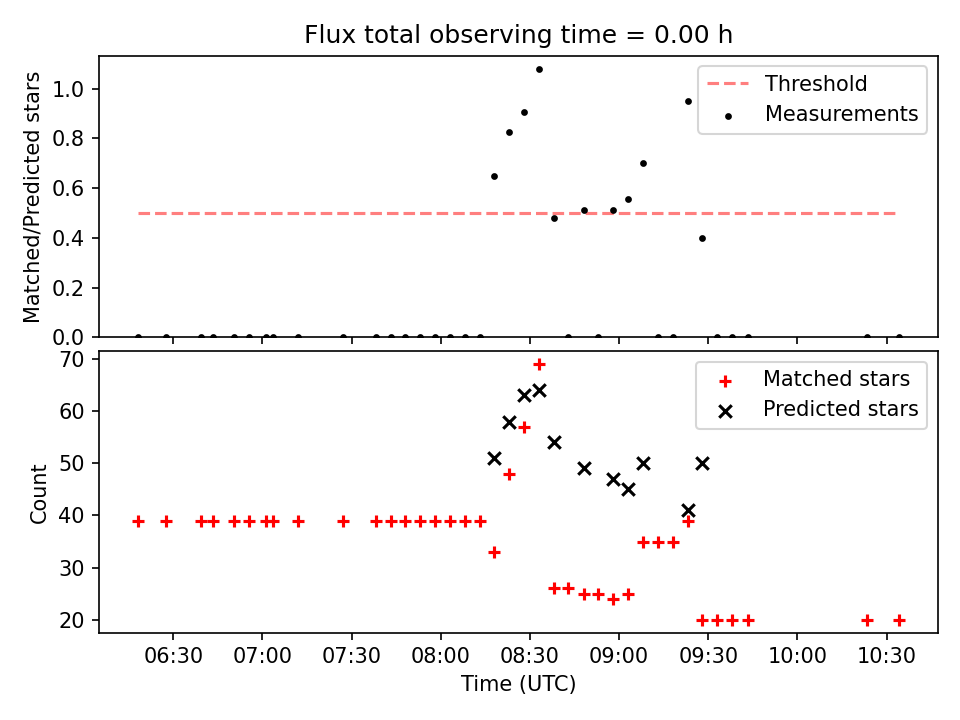 Flux total observing time = 0.00 h

Matched/Predicted stars

1.0
0.8
0.6
0.4
0.2
0.0

Threshold
Measurements

Count

70
60
50
40
30
20

Matched stars
Predicted stars

06:30
07:00
07:30
08:00
08:30
09:00
09:30
10:00
10:30

Time (UTC)